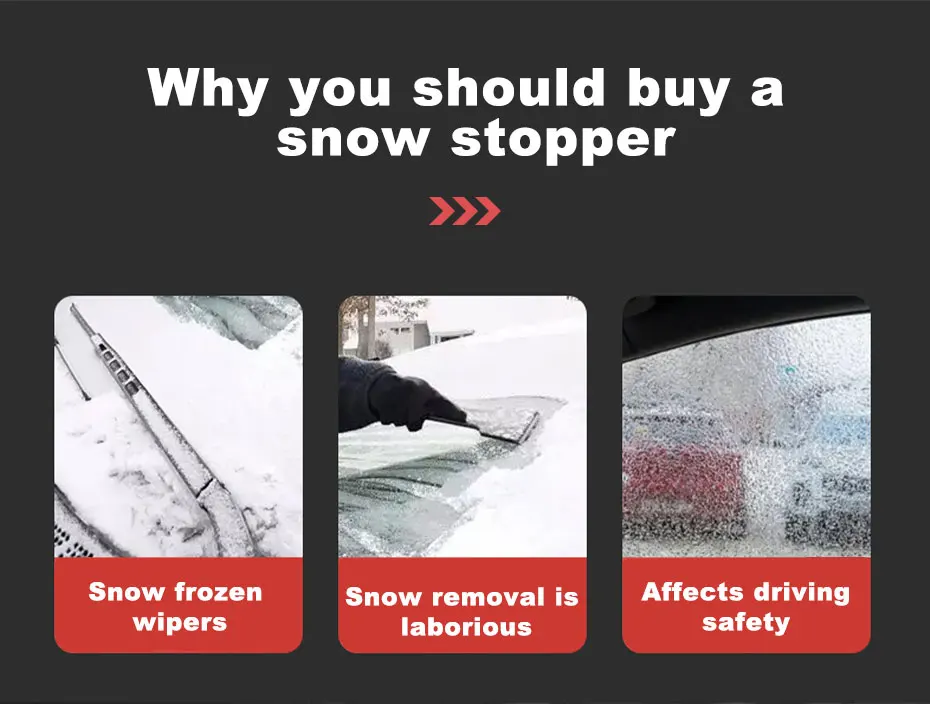 Why you should buy a snow stopper

Snow frozen wipers

Snow removal is laborious

Affects driving safety